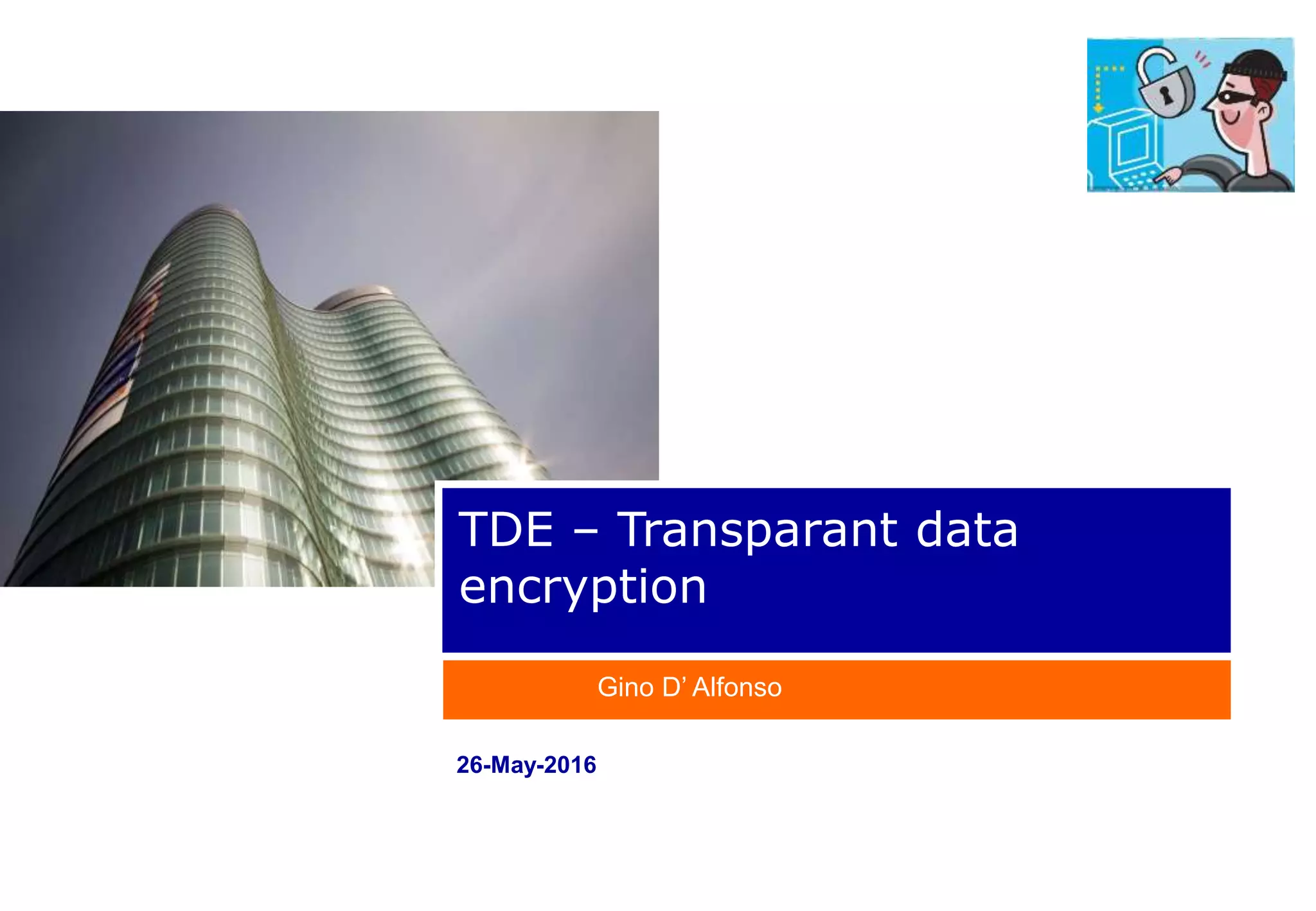 TDE – Transparant data encryption

Gino D' Alfonso

26-May-2016